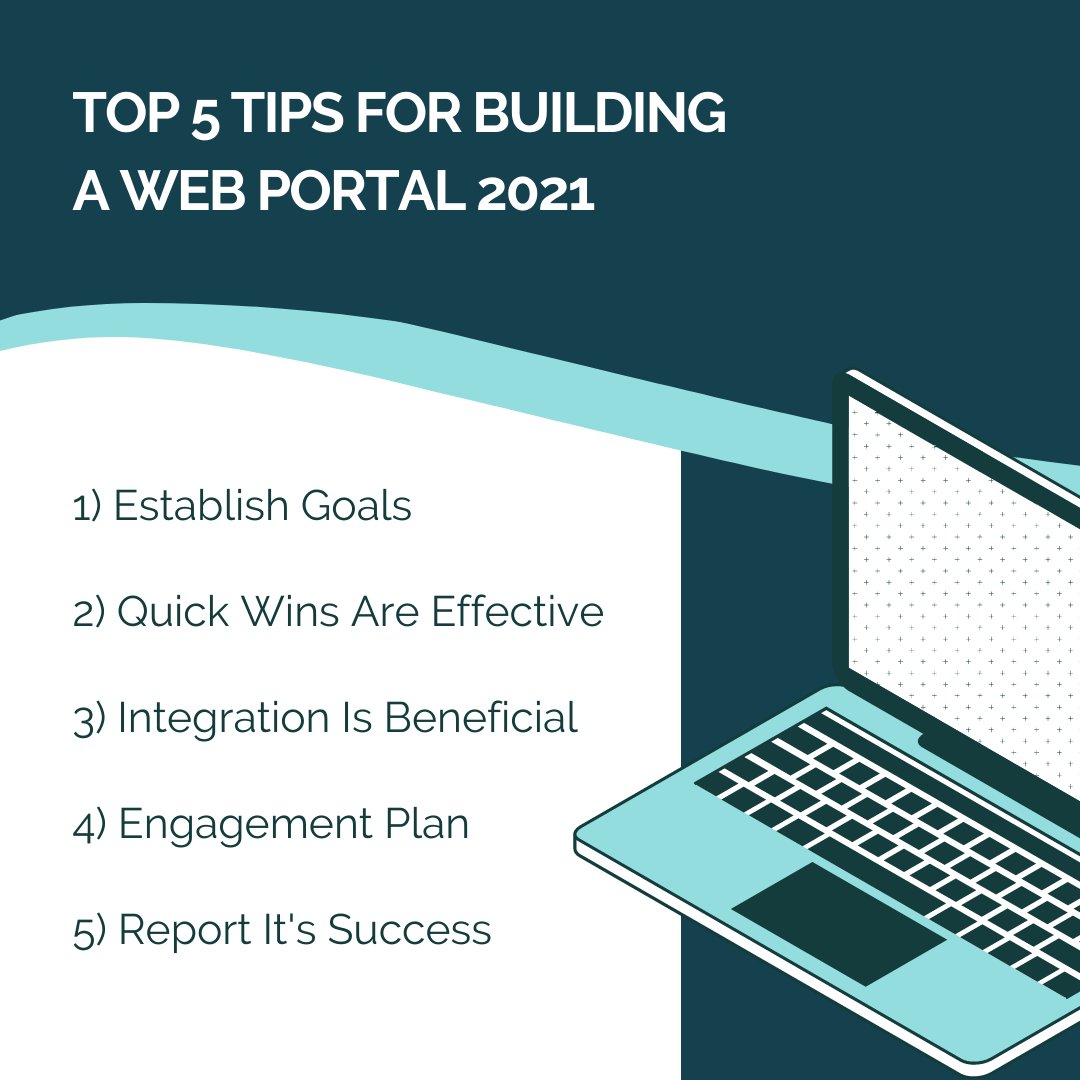 TOP 5 TIPS FOR BUILDING A WEB PORTAL 2021

1) Establish Goals

2) Quick Wins Are Effective

3) Integration Is Beneficial

4) Engagement Plan

5) Report It's Success